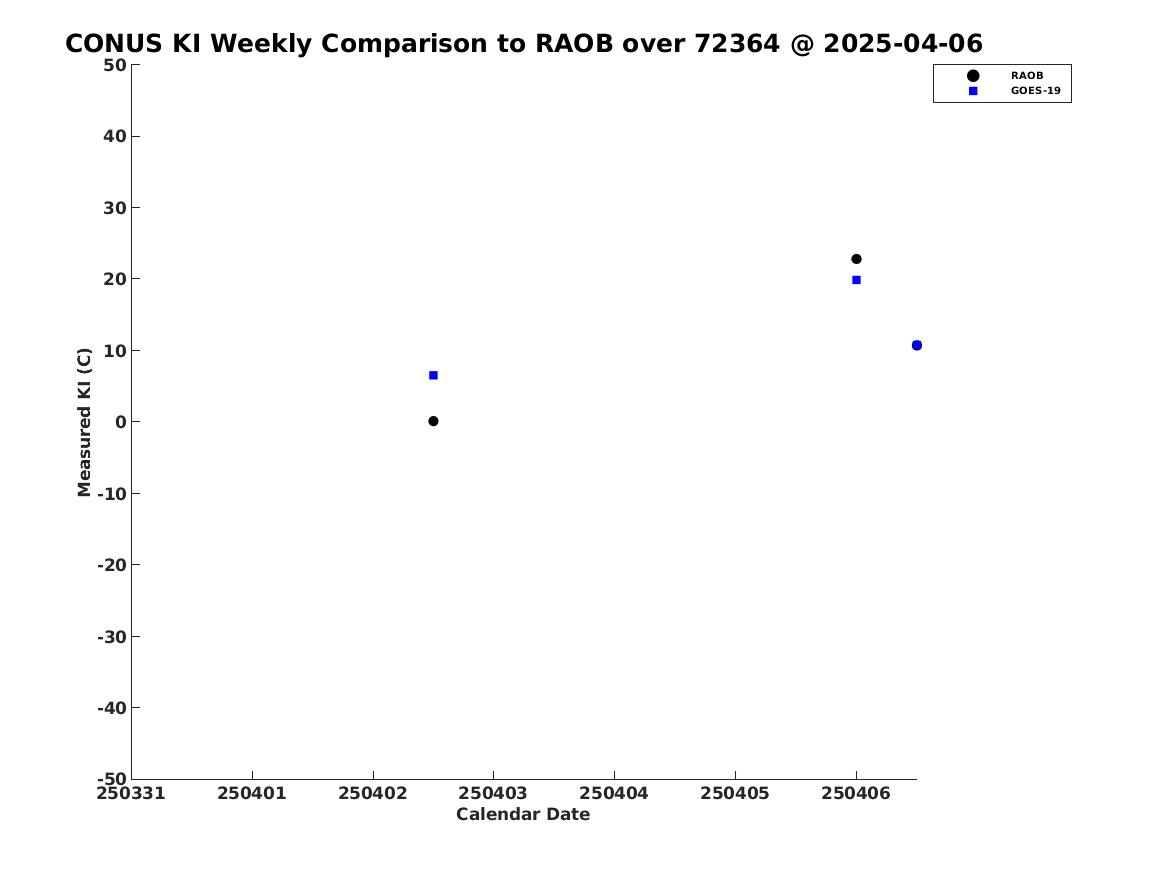 CONUS KI Weekly Comparison to RAOB over 72364 @ 2025-04-06

RAOB
GOES-19

Measured KI (C)

50
40
30
20
10
0
-10
-20
-30
-40
-50

250331
250401
250402
250403
250404
250405
250406

Calendar Date